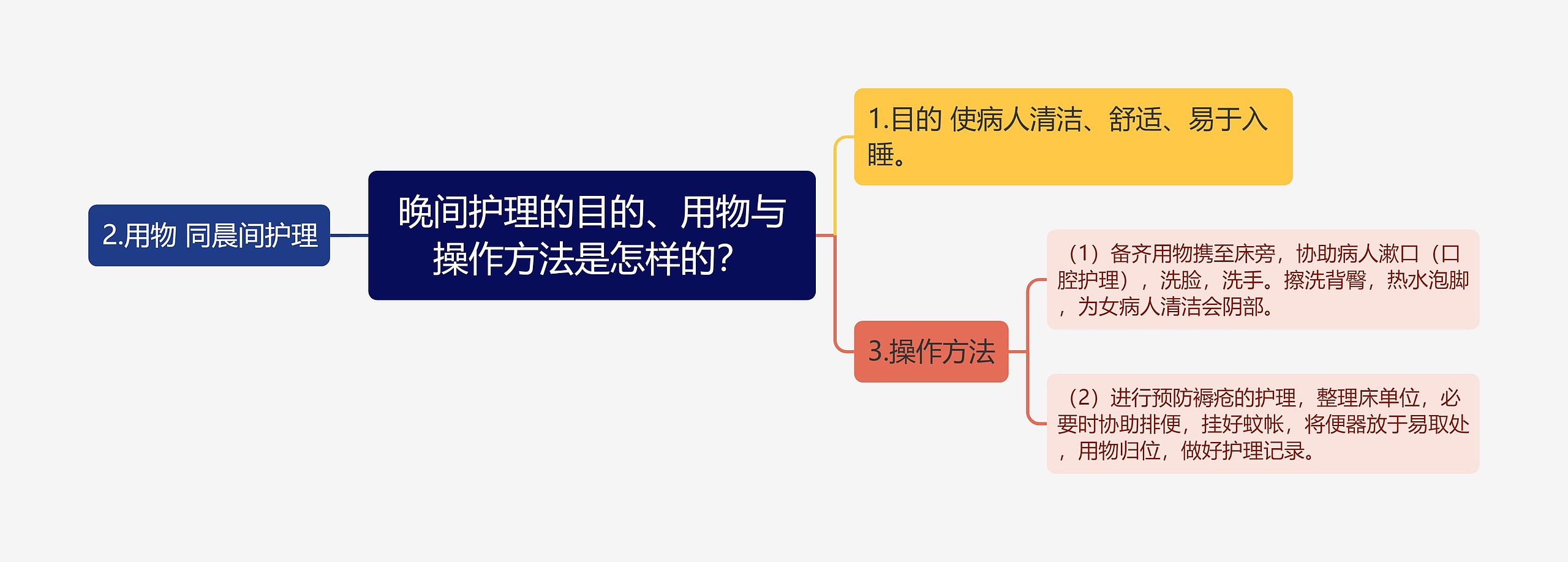 晚间护理的目的、用物与操作方法是怎样的?

2.用物 同晨间护理

1.目的 使病人清洁、舒适、易于入睡。

3.操作方法

（1）备齐用物携至床旁，协助病人漱口（口腔护理），洗脸，洗手。擦洗背臀，热水泡脚，为女病人清洁会阴部。

（2）进行预防褥疮的护理，整理床单位，必要时协助排便，挂好蚊帐，将便器放于易取处，用物归位，做好护理记录。